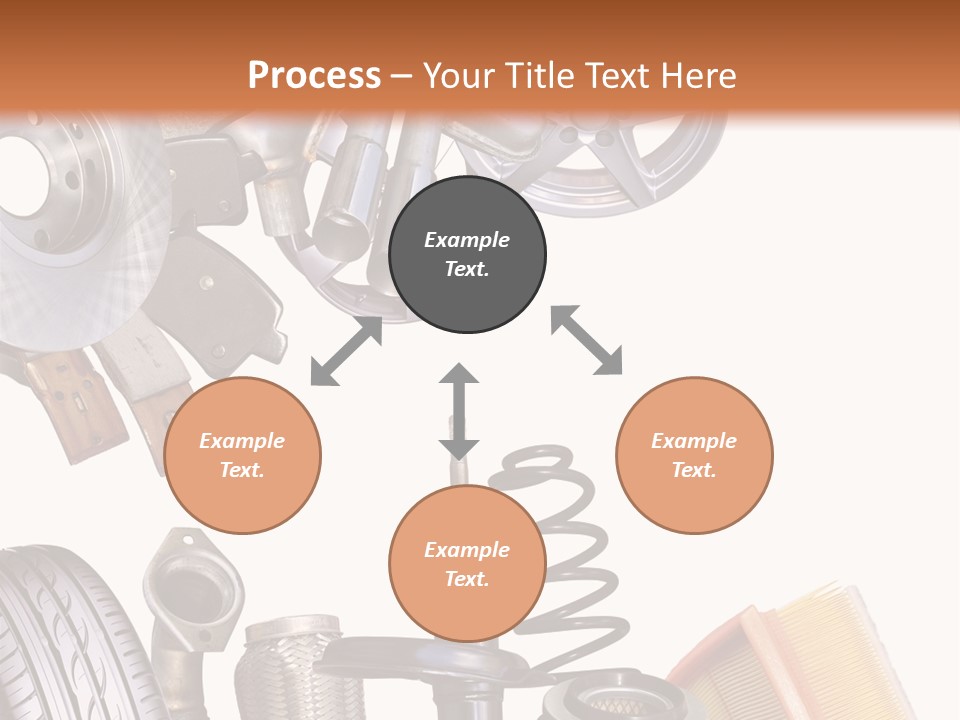 Process – Your Title Text Here

Example Text.

Example Text.

Example Text.

Example Text.